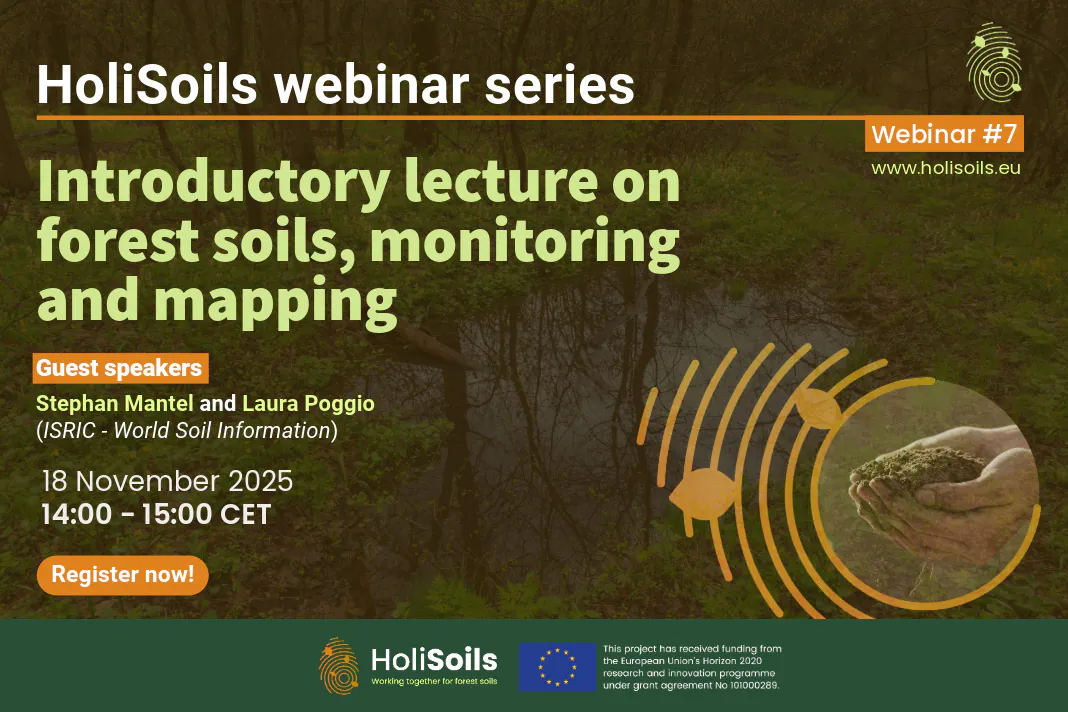 HoliSoils webinar series

Webinar #7

www.holisoils.eu

Introductory lecture on forest soils, monitoring and mapping

Guest speakers

Stephan Mantel and Laura Poggio
(ISRIC - World Soil Information)

18 November 2025
14:00 - 15:00 CET

Register now!

HoliSoils
Working together for forest soils

This project has received funding from the European Union's Horizon 2020 research and innovation programme under grant agreement No 101000289.